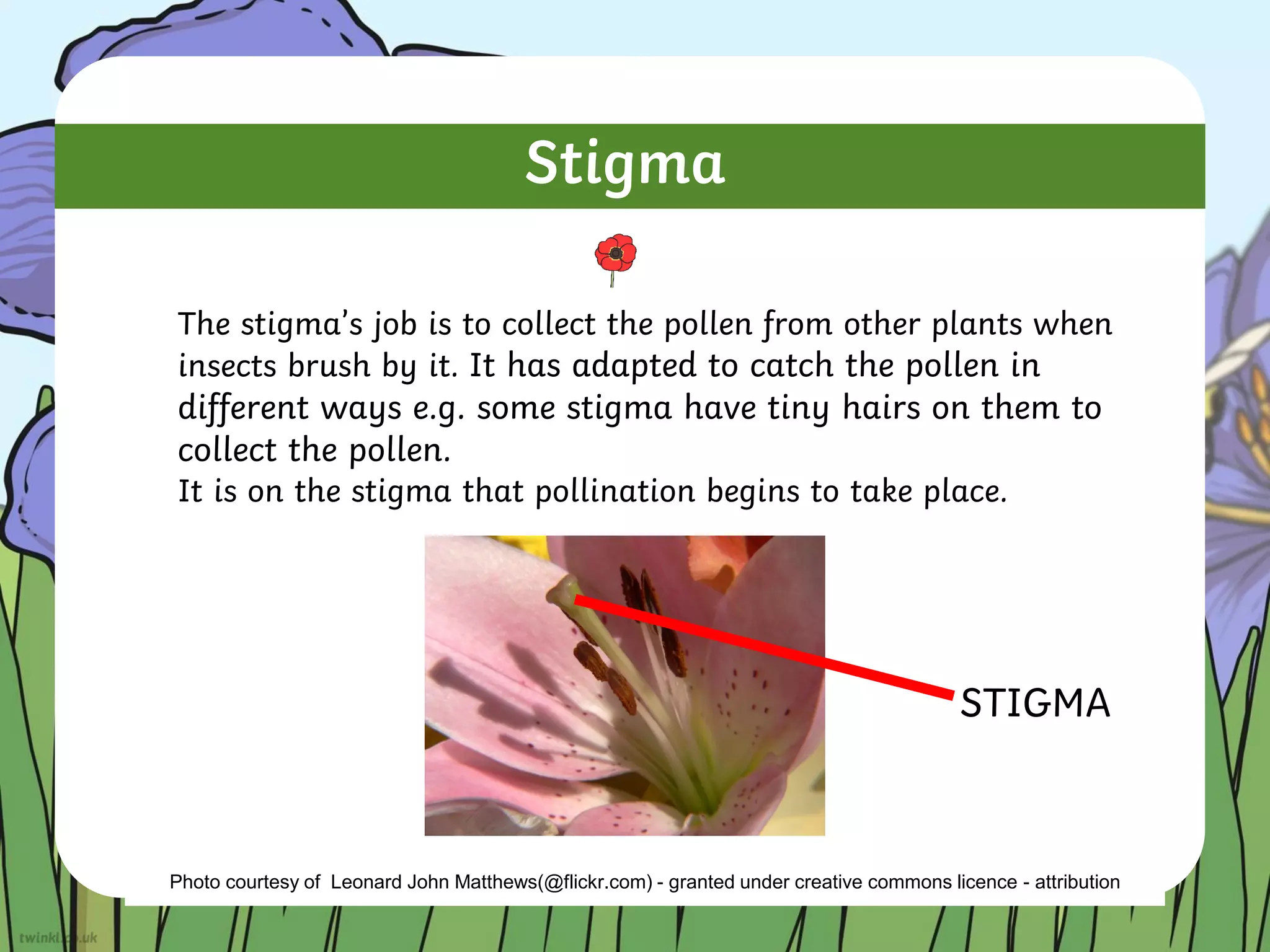 Stigma

The stigma's job is to collect the pollen from other plants when insects brush by it. It has adapted to catch the pollen in different ways e.g. some stigma have tiny hairs on them to collect the pollen.
It is on the stigma that pollination begins to take place.

STIGMA

Photo courtesy of Leonard John Matthews(@flickr.com) - granted under creative commons licence - attribution

twinkl.co.uk